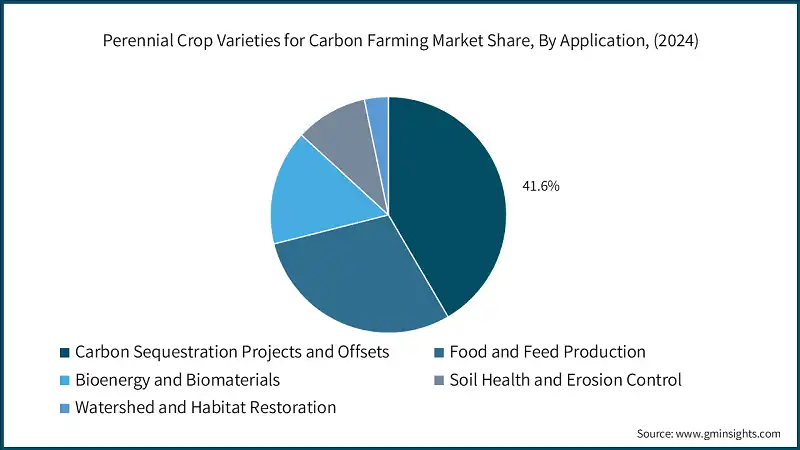 Perennial Crop Varieties for Carbon Farming Market Share, By Application, (2024)

41.6%

Carbon Sequestration Projects and Offsets
Food and Feed Production
Bioenergy and Biomaterials
Soil Health and Erosion Control
Watershed and Habitat Restoration

Source: www.gminsights.com